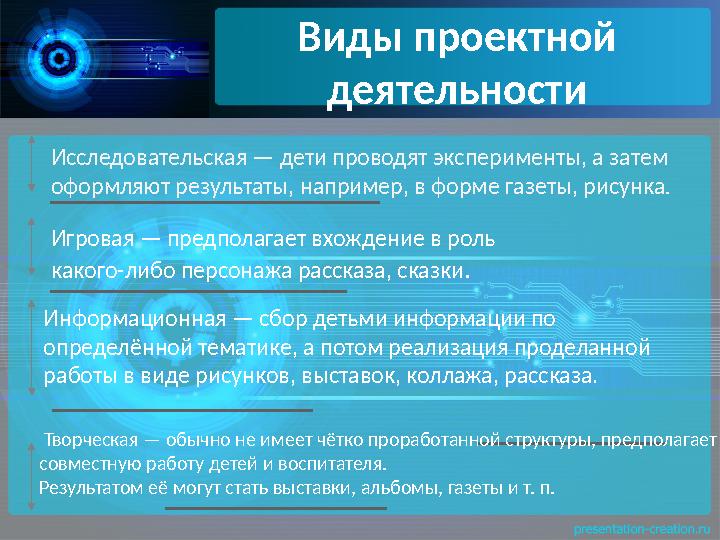 Виды проектной деятельности

Исследовательская — дети проводят эксперименты, а затем оформляют результаты, например, в форме газеты, рисунка.

Игровая — предполагает вхождение в роль какого-либо персонажа рассказа, сказки.

Информационная — сбор детьми информации по определённой тематике, а потом реализация проделанной работы в виде рисунков, выставок, коллажа, рассказа.

Творческая — обычно не имеет чётко проработанной структуры, предполагает совместную работу детей и воспитателя.
Результатом её могут стать выставки, альбомы, газеты и т. п.

presentation-creation.ru